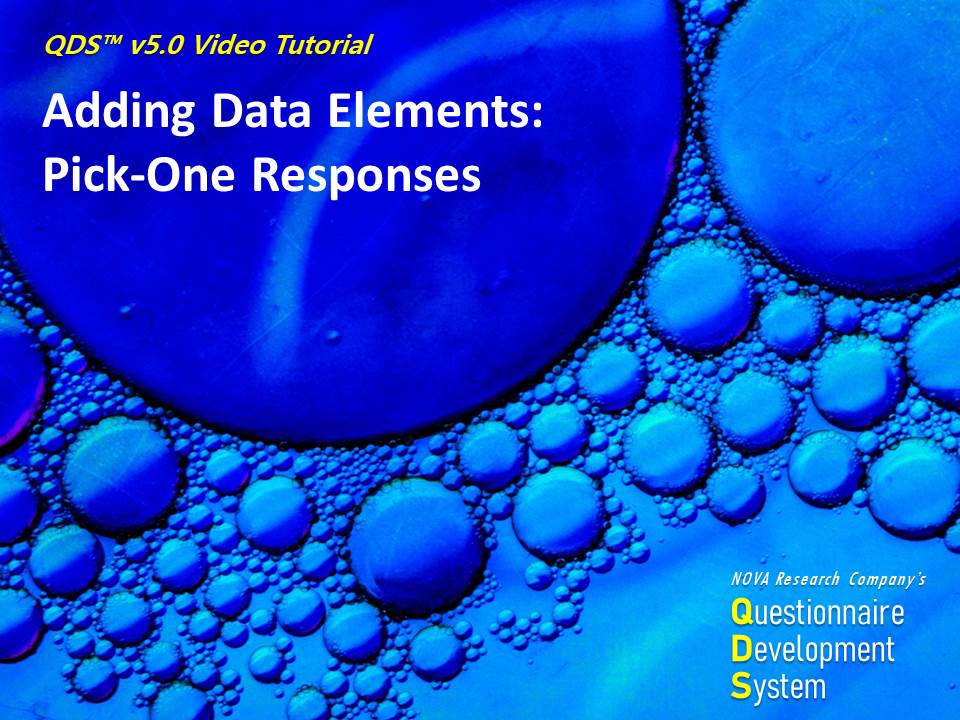 QDS™ v5.0 Video Tutorial

Adding Data Elements: Pick-One Responses

NOVA Research Company's

Questionnaire
Development
System